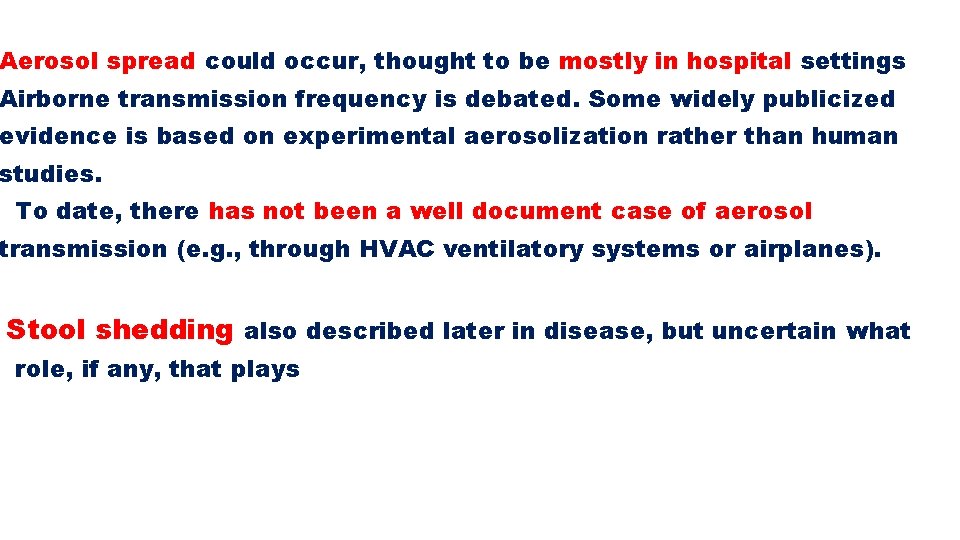 Aerosol spread could occur, thought to be mostly in hospital settings
Airborne transmission frequency is debated. Some widely publicized evidence is based on experimental aerosolization rather than human studies.
To date, there has not been a well document case of aerosol transmission (e.g., through HVAC ventilatory systems or airplanes).

Stool shedding also described later in disease, but uncertain what role, if any, that plays